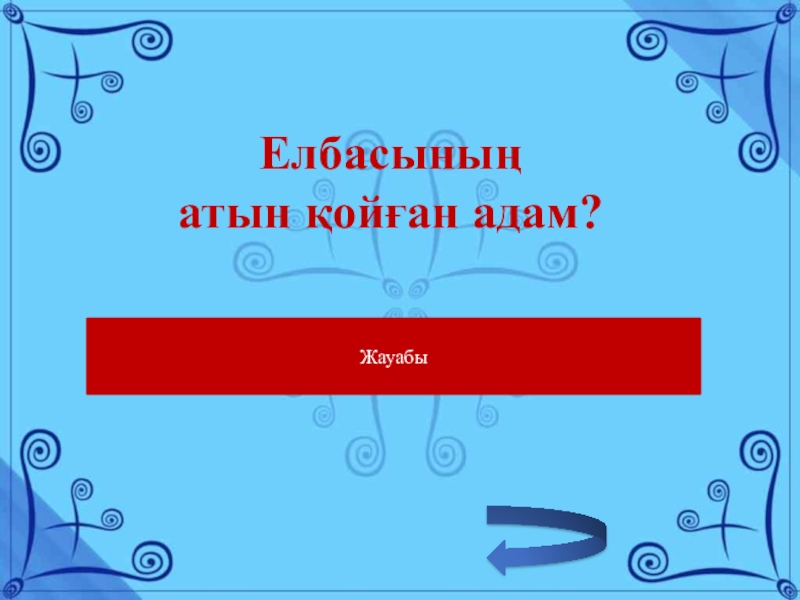 Елбасының
атын қойған адам?

Жауабы